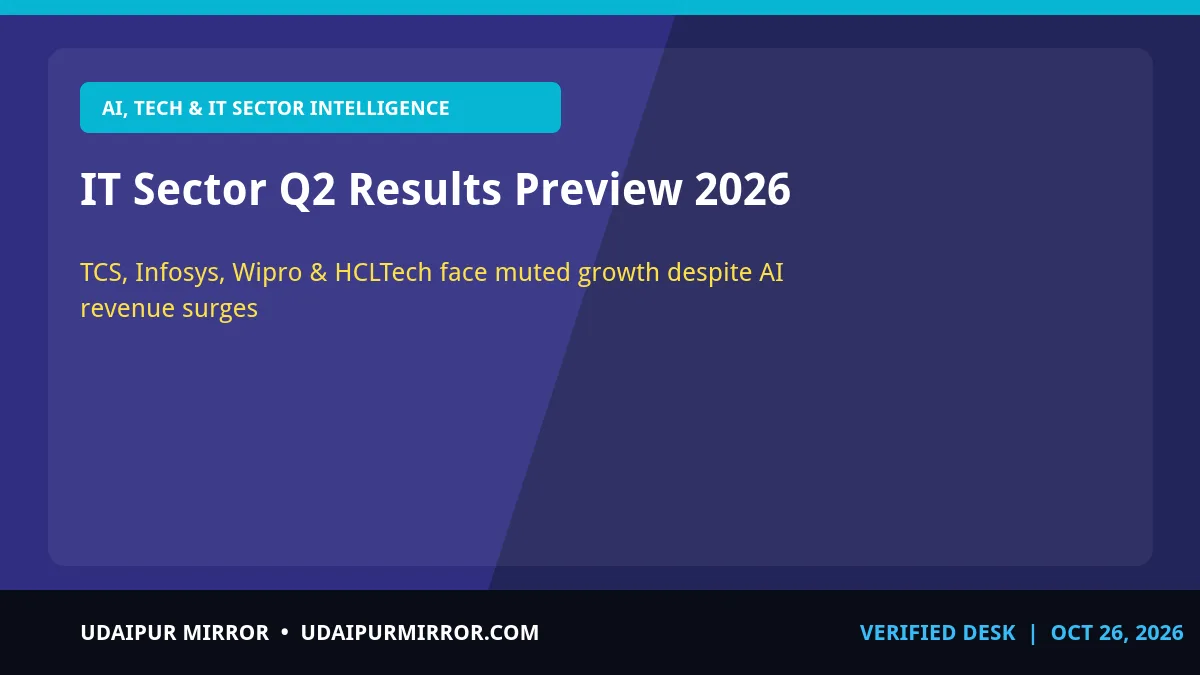 AI, TECH & IT SECTOR INTELLIGENCE

IT Sector Q2 Results Preview 2026

TCS, Infosys, Wipro & HCLTech face muted growth despite AI revenue surges

UDAIPUR MIRROR • UDAIPURMIRROR.COM

VERIFIED DESK | OCT 26, 2026